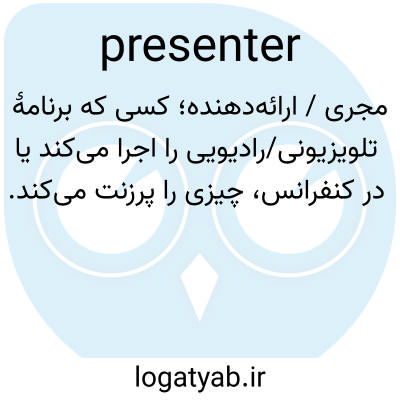 presenter

مجری / ارائه‌دهنده؛ کسی که برنامهٔ تلویزیونی/رادیویی را اجرا می‌کند یا در کنفرانس، چیزی را پرزنت می‌کند.

logatyab.ir